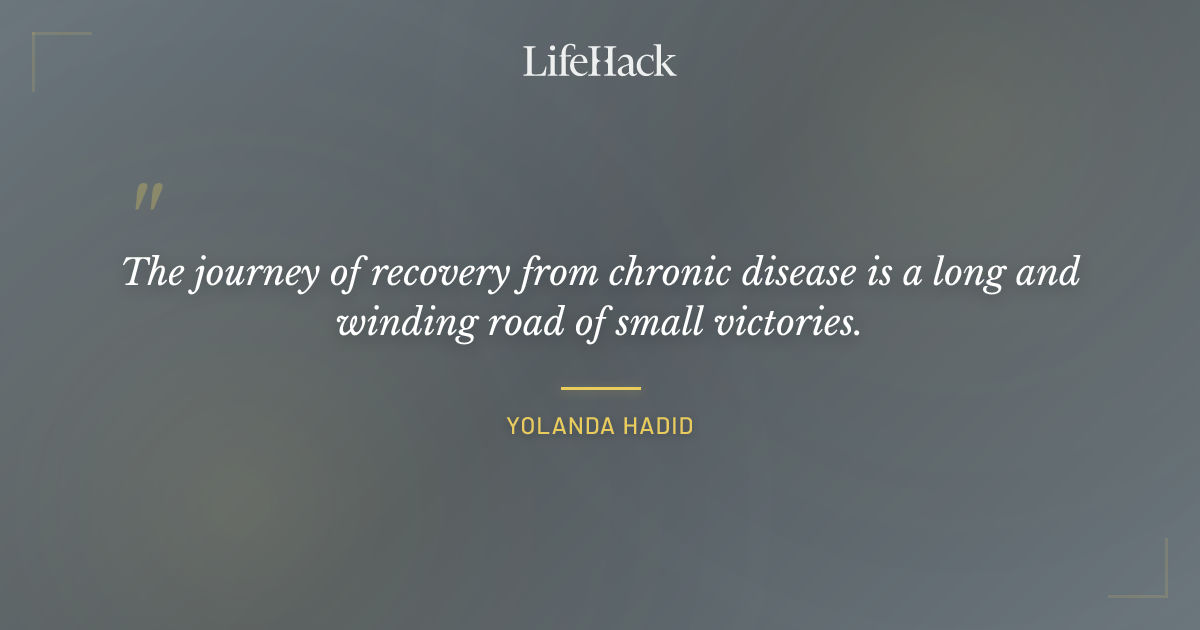 LifeHack

"

The journey of recovery from chronic disease is a long and winding road of small victories.

YOLANDA HADID